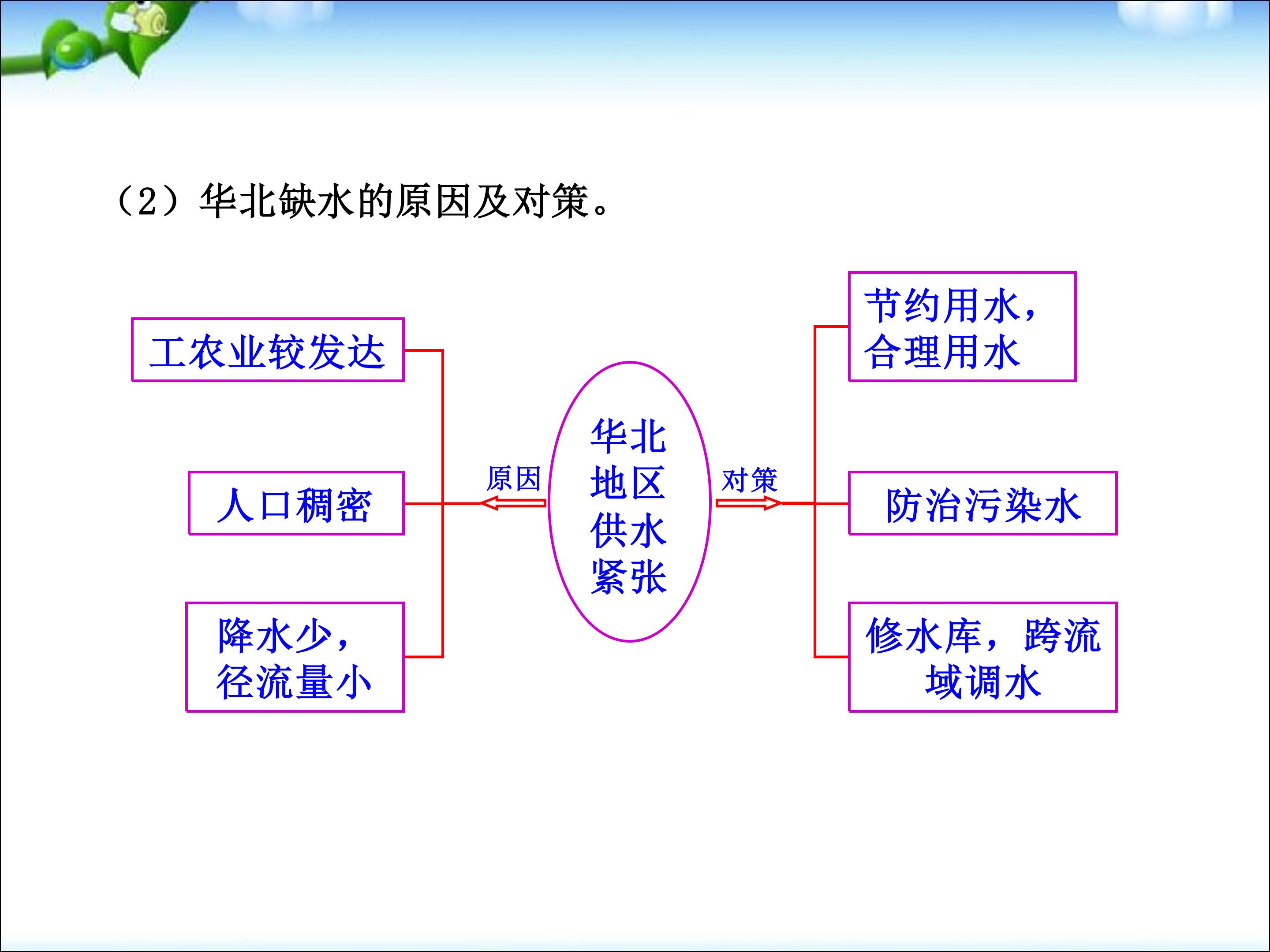 （2）华北缺水的原因及对策。

工农业较发达

人口稠密

降水少，径流量小

原因

华北地区供水紧张

对策

节约用水，合理用水

防治污染水

修水库，跨流域调水